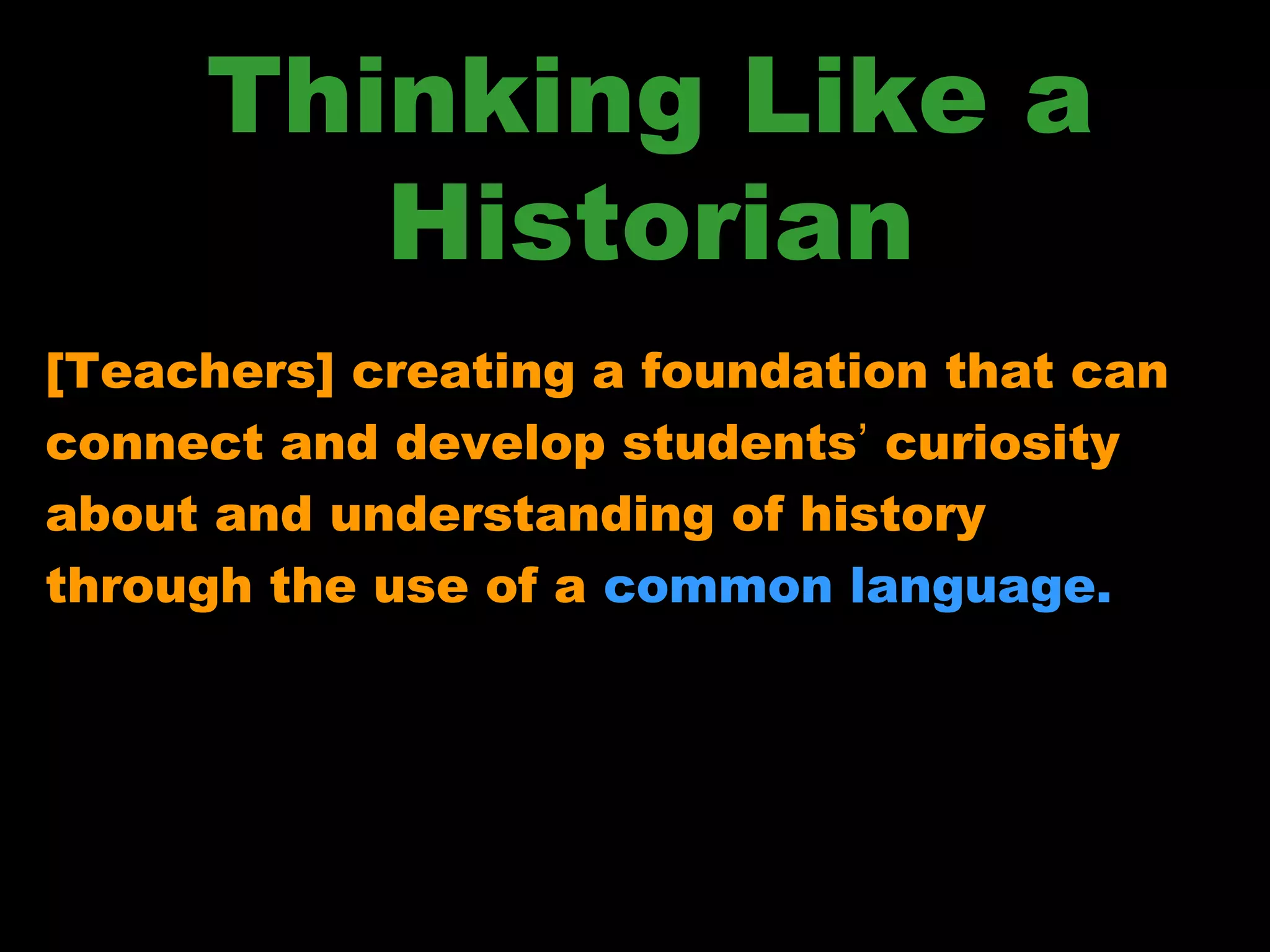 Thinking Like a Historian

[Teachers] creating a foundation that can connect and develop students' curiosity about and understanding of history through the use of a common language.